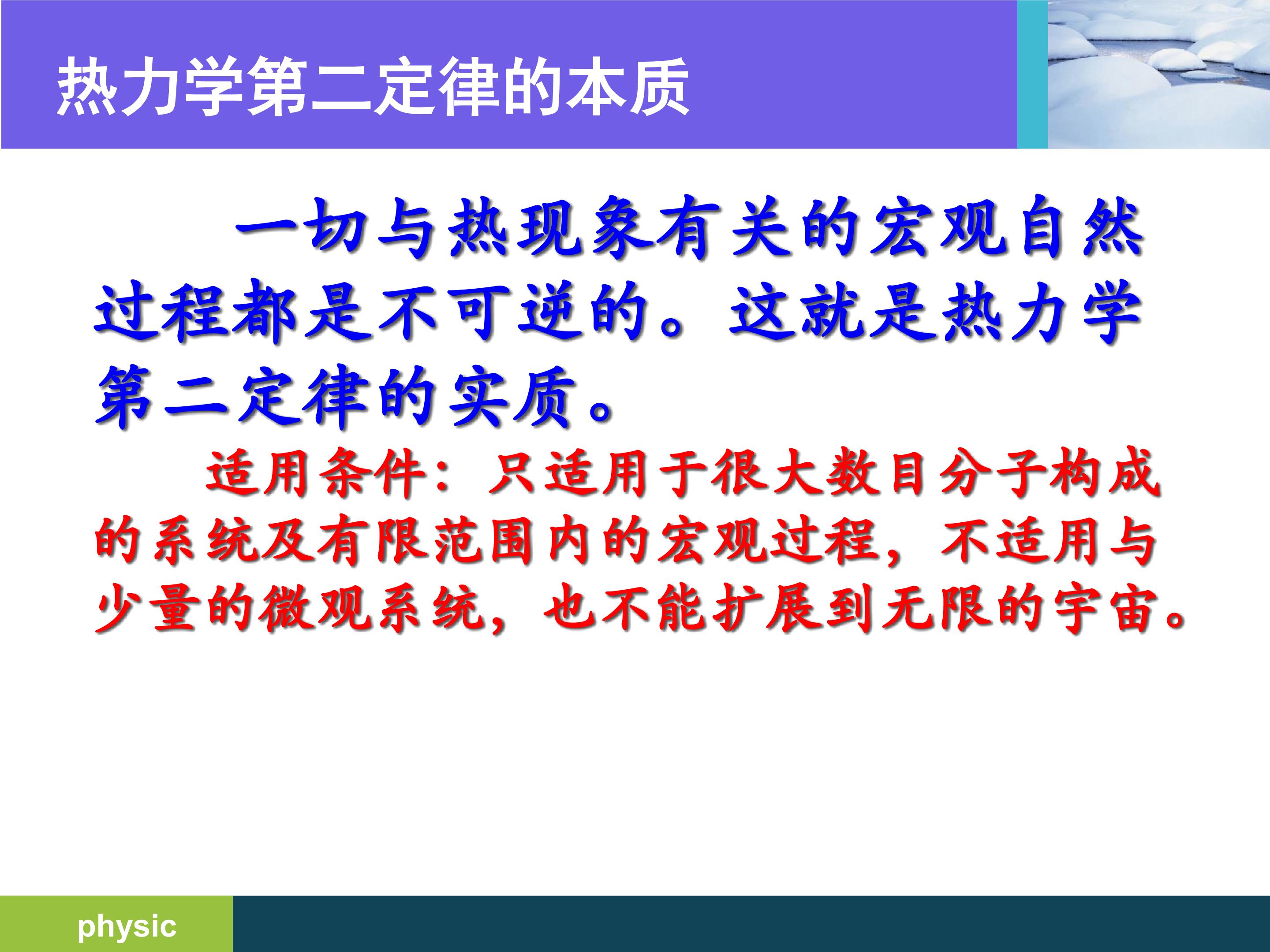 热力学第二定律的本质

一切与热现象有关的宏观自然过程都是不可逆的。这就是热力学第二定律的实质。

适用条件：只适用于很大数目分子构成的系统及有限范围内的宏观过程，不适用与少量的微观系统，也不能扩展到无限的宇宙。

physic